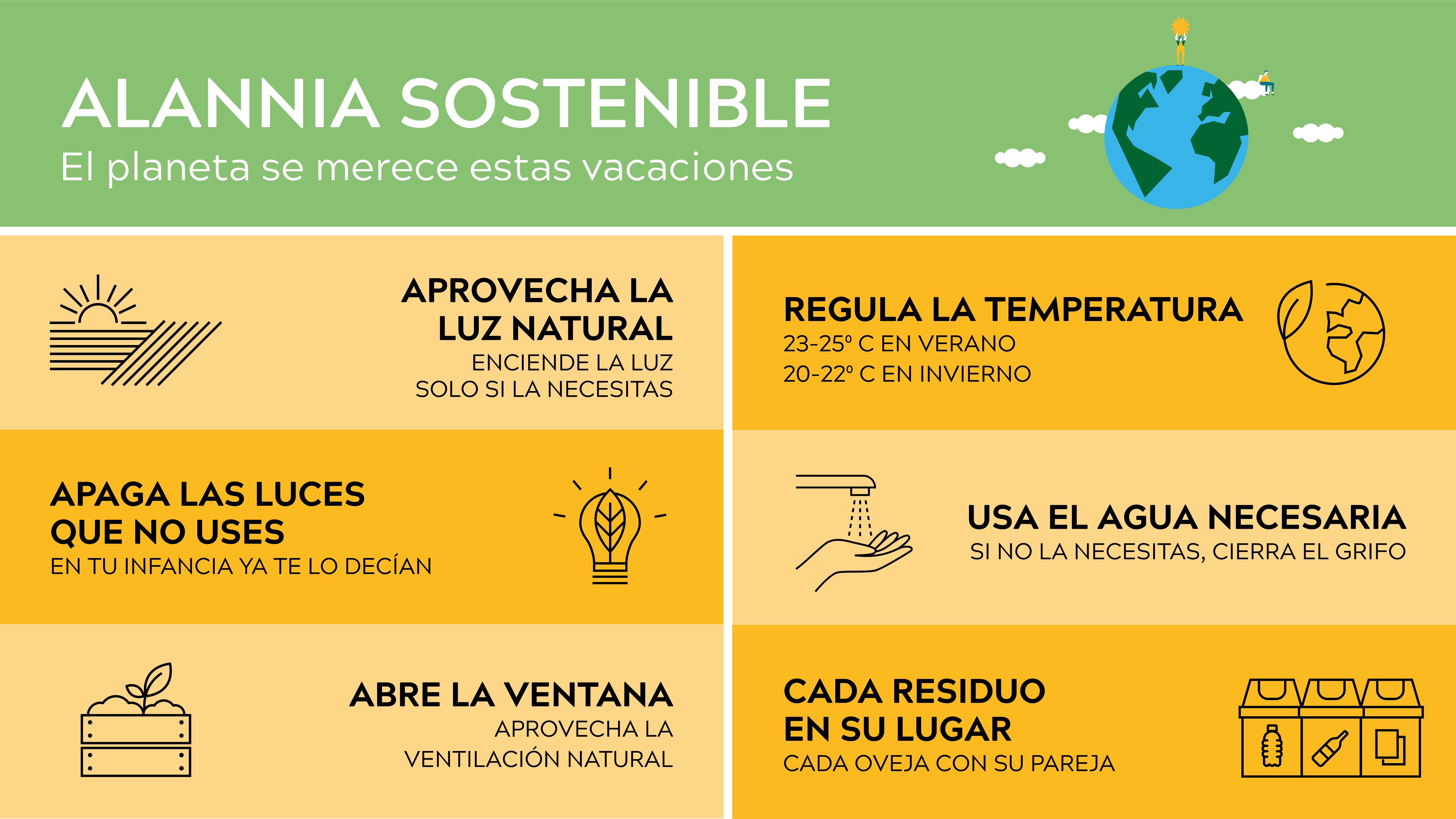 ALANNIA SOSTENIBLE
El planeta se merece estas vacaciones

APROVECHA LA LUZ NATURAL
ENCIENDE LA LUZ SOLO SI LA NECESITAS

APAGA LAS LUCES QUE NO USES
EN TU INFANCIA YA TE LO DECÍAN

ABRE LA VENTANA
APROVECHA LA VENTILACIÓN NATURAL

REGULA LA TEMPERATURA
23-25º C EN VERANO
20-22º C EN INVIERNO

USA EL AGUA NECESARIA
SI NO LA NECESITAS, CIERRA EL GRIFO

CADA RESIDUO EN SU LUGAR
CADA OVEJA CON SU PAREJA